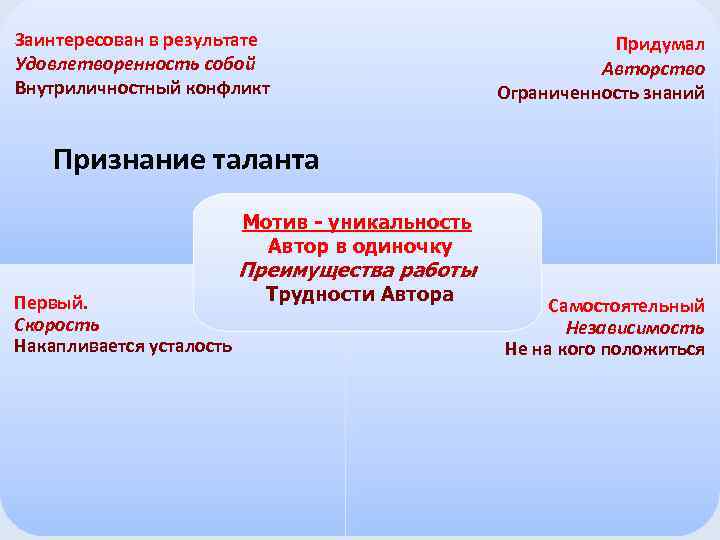 Заинтересован в результате
Удовлетворенность собой
Внутриличностный конфликт

Придумал
Авторство
Ограниченность знаний

Признание таланта

Мотив - уникальность
Автор в одиночку
Преимущества работы
Трудности Автора

Первый.
Скорость
Накапливается усталость

Самостоятельный
Независимость
Не на кого положиться